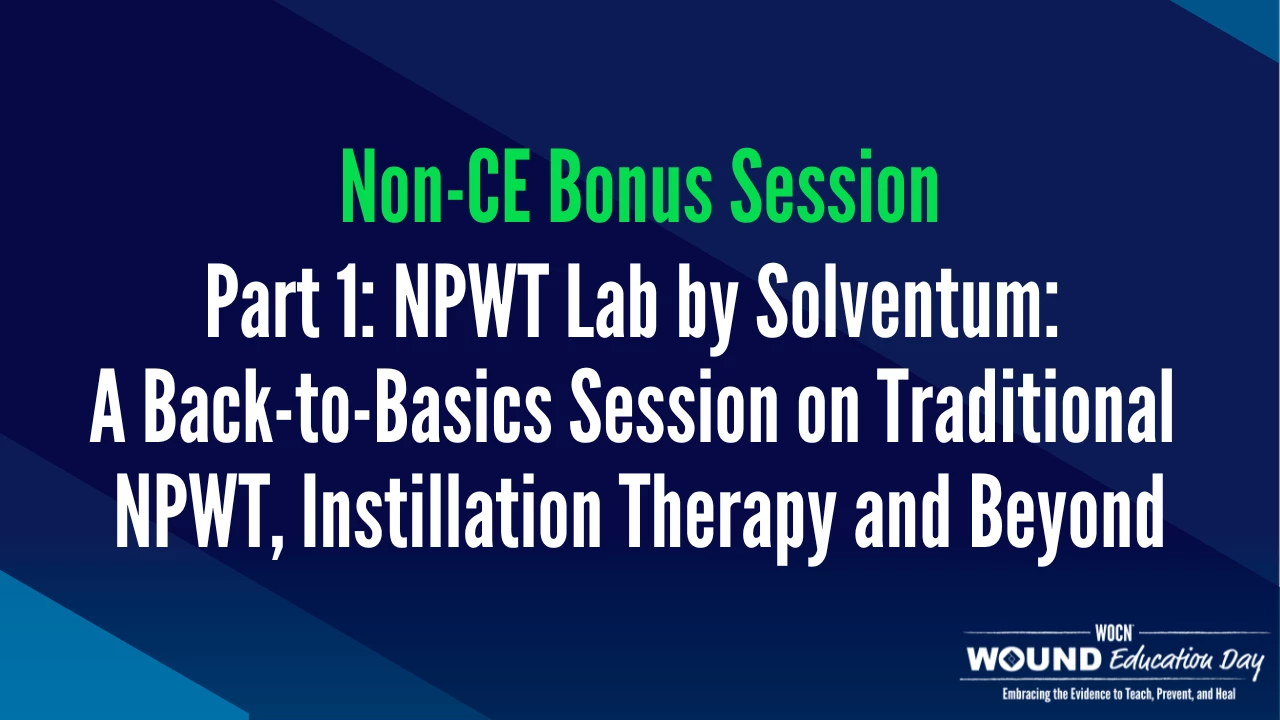 Non-CE Bonus Session

Part 1: NPWT Lab by Solventum: A Back-to-Basics Session on Traditional NPWT, Instillation Therapy and Beyond

WOCN
WOUND Education Day
Embracing the Evidence to Teach, Prevent, and Heal